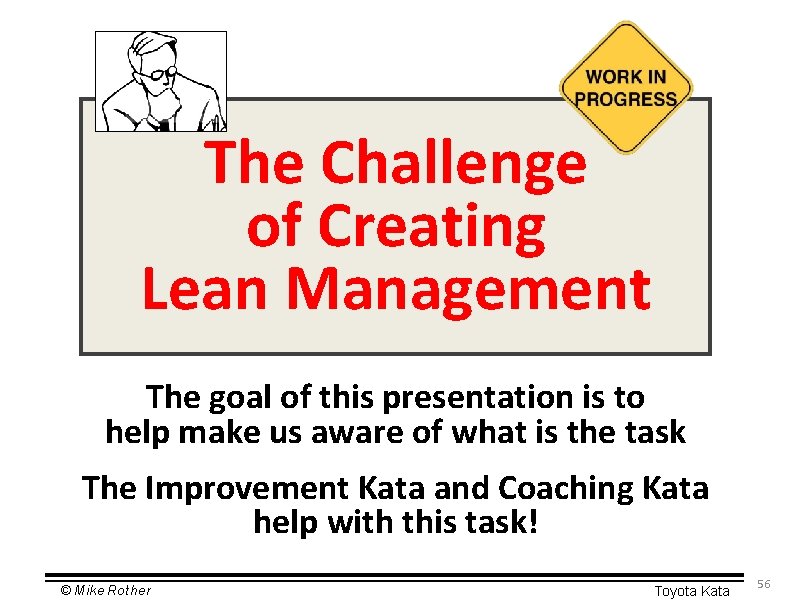 WORK IN PROGRESS

The Challenge of Creating Lean Management

The goal of this presentation is to help make us aware of what is the task

The Improvement Kata and Coaching Kata help with this task!

© Mike Rother

Toyota Kata

56